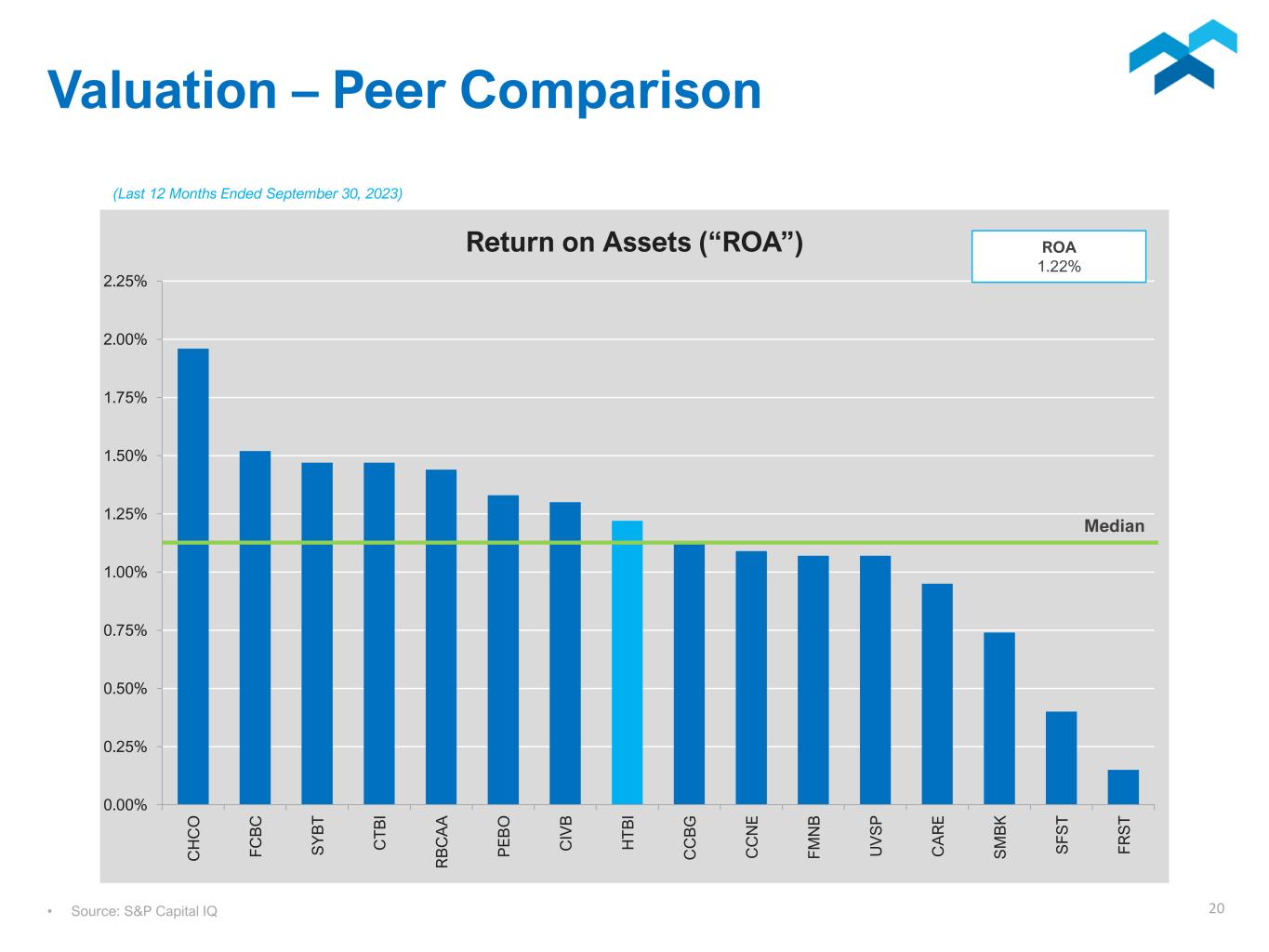 Valuation – Peer Comparison

(Last 12 Months Ended September 30, 2023)

Return on Assets (“ROA”)

ROA
1.22%

2.25%
2.00%
1.75%
1.50%
1.25%
1.00%
0.75%
0.50%
0.25%
0.00%

Median

CHCO
FCBC
SYBT
CTBI
RBCAA
PEBO
CIVB
HTBI
CCBG
CCNE
FMNB
UVSP
CARE
SMBK
SFST
FRST

• Source: S&P Capital IQ

20